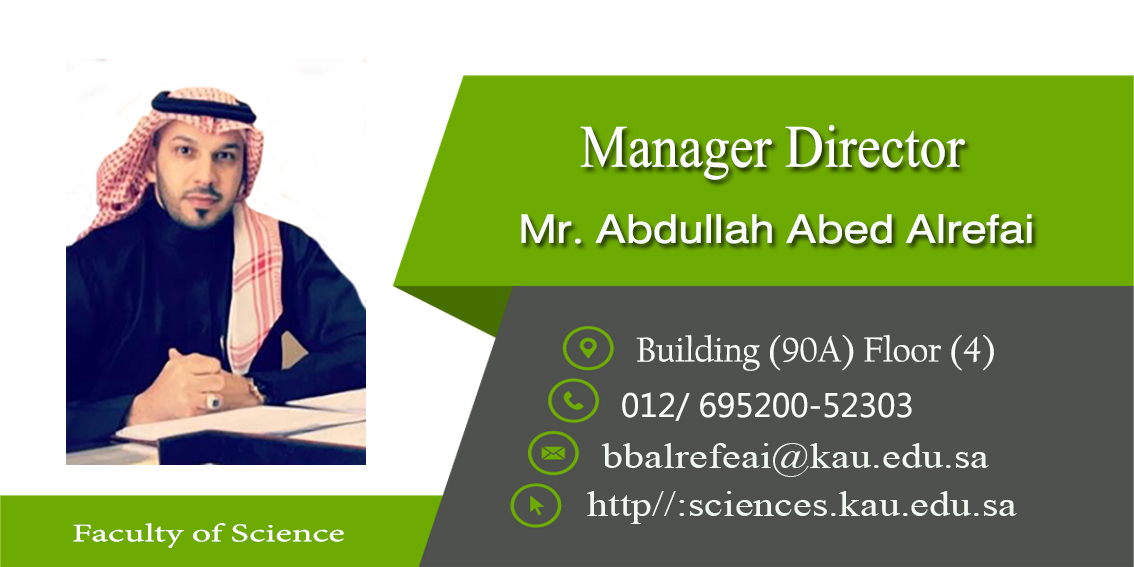 Manager Director
Mr. Abdullah Abed Alrefai

Building (90A) Floor (4)
012/ 695200-52303
bbalrefeai@kau.edu.sa
http//:sciences.kau.edu.sa

Faculty of Science